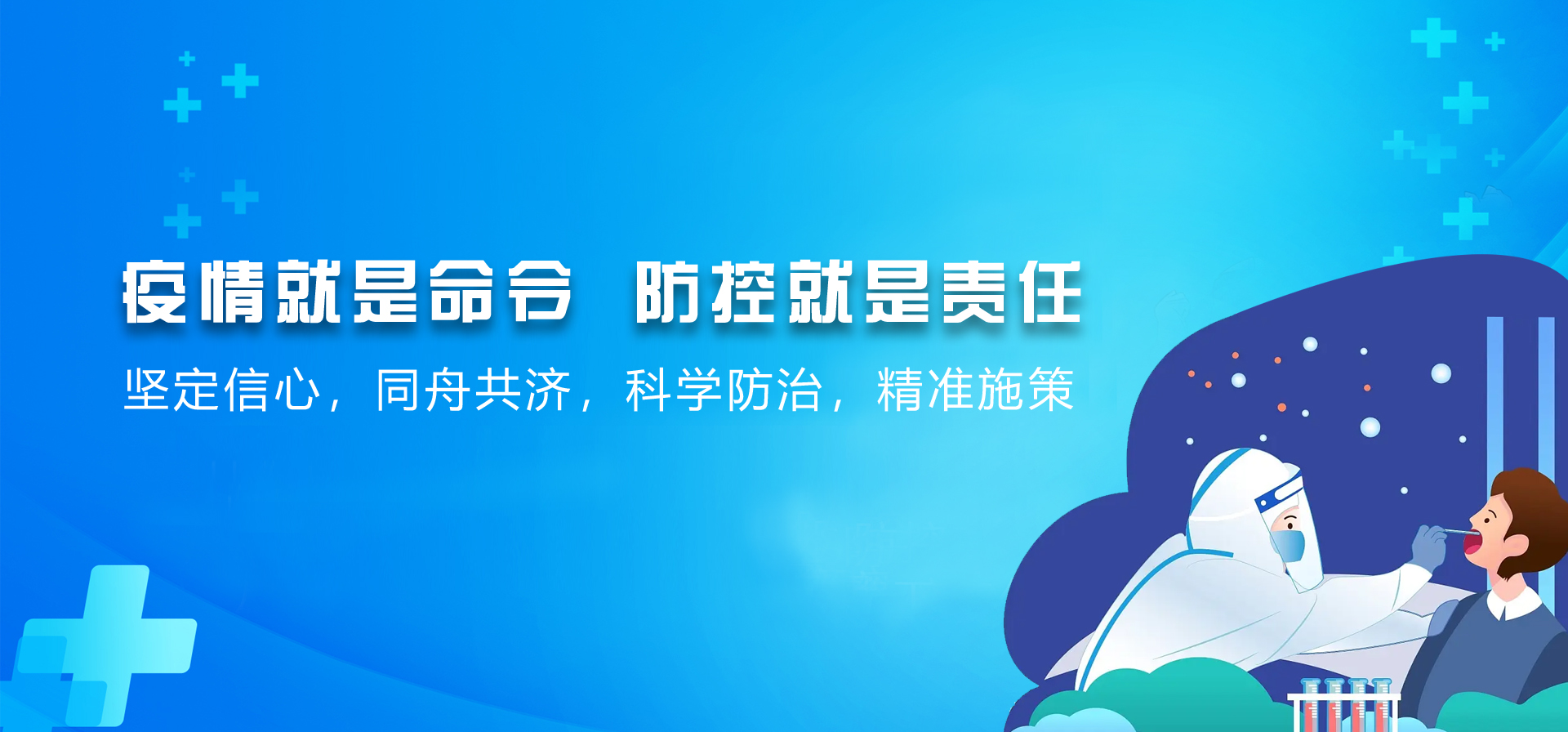 疫情就是命令 防控就是责任

坚定信心，同舟共济，科学防治，精准施策